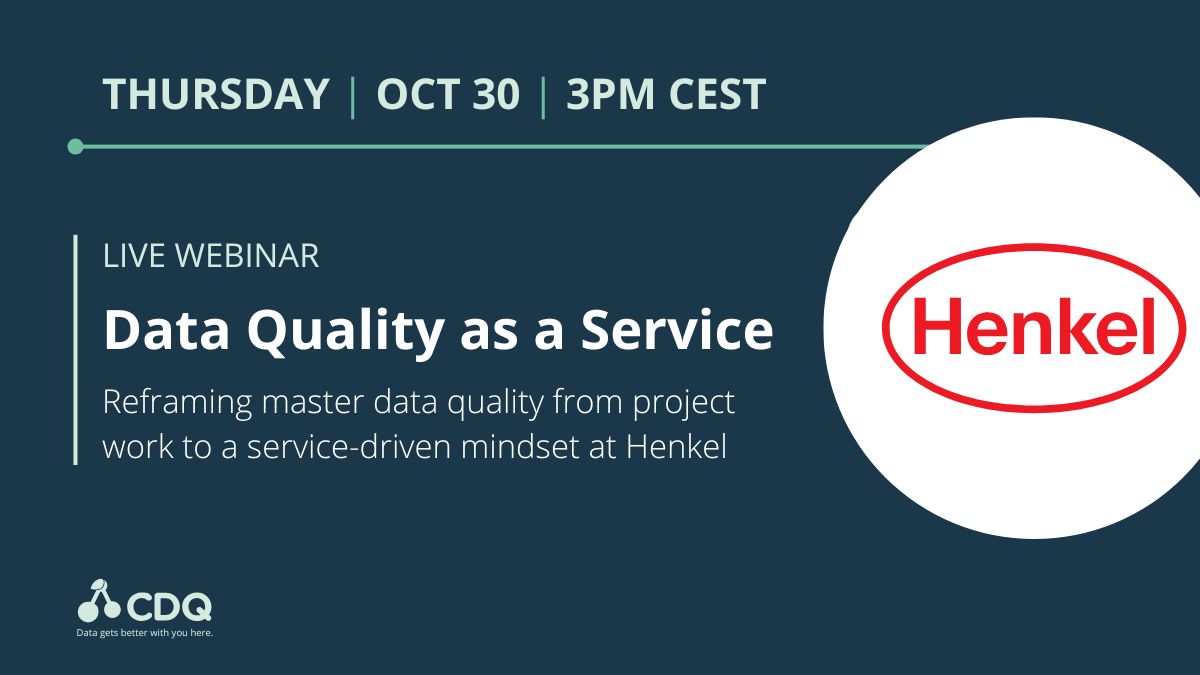 THURSDAY | OCT 30 | 3PM CEST

LIVE WEBINAR

Data Quality as a Service

Reframing master data quality from project work to a service-driven mindset at Henkel

Henkel

CDQ
Data gets better with you here.